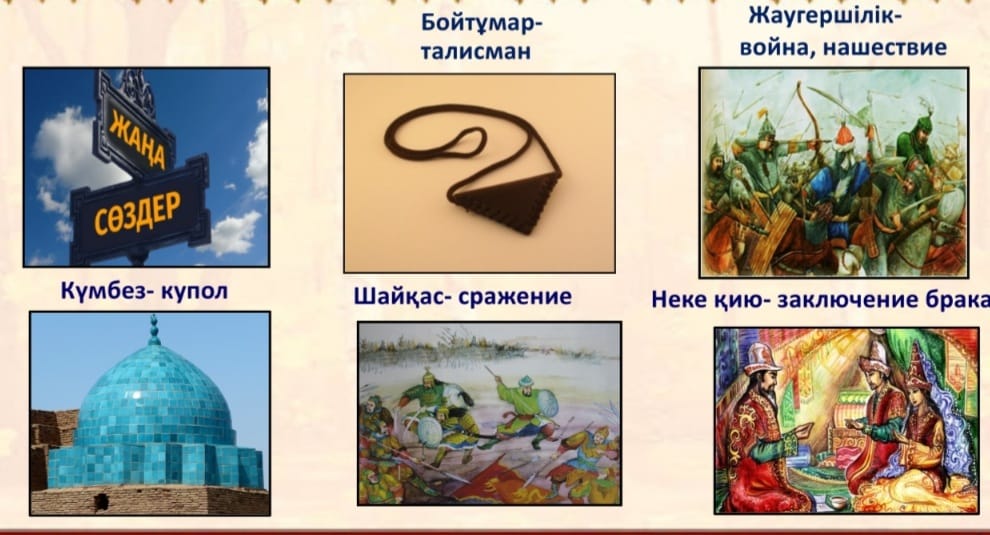 ЖАҢА СӨЗДЕР

Бойтұмар- талисман

Жаугершілік- война, нашествие

Күмбез- купол

Шайқас- сражение

Неке қию- заключение брака